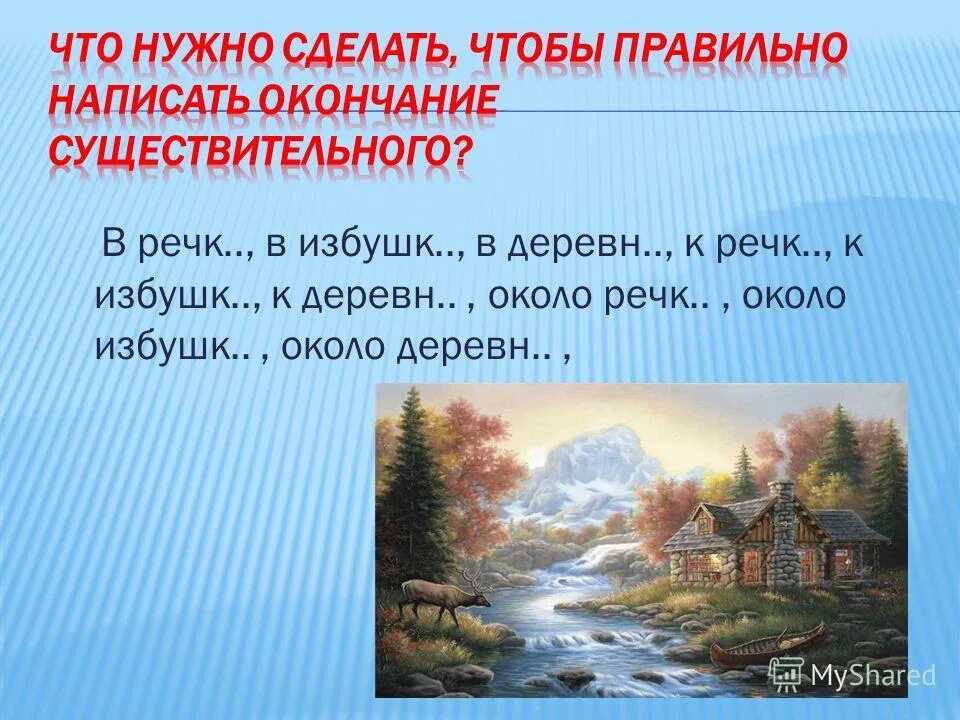 ЧТО НУЖНО СДЕЛАТЬ, ЧТОБЫ ПРАВИЛЬНО НАПИСАТЬ ОКОНЧАНИЕ СУЩЕСТВИТЕЛЬНОГО?

В речк.., в избушк.., в деревн.., к речк.., к избушк.., к деревн.. , около речк.. , около избушк.. , около деревн.. ,

MyShared